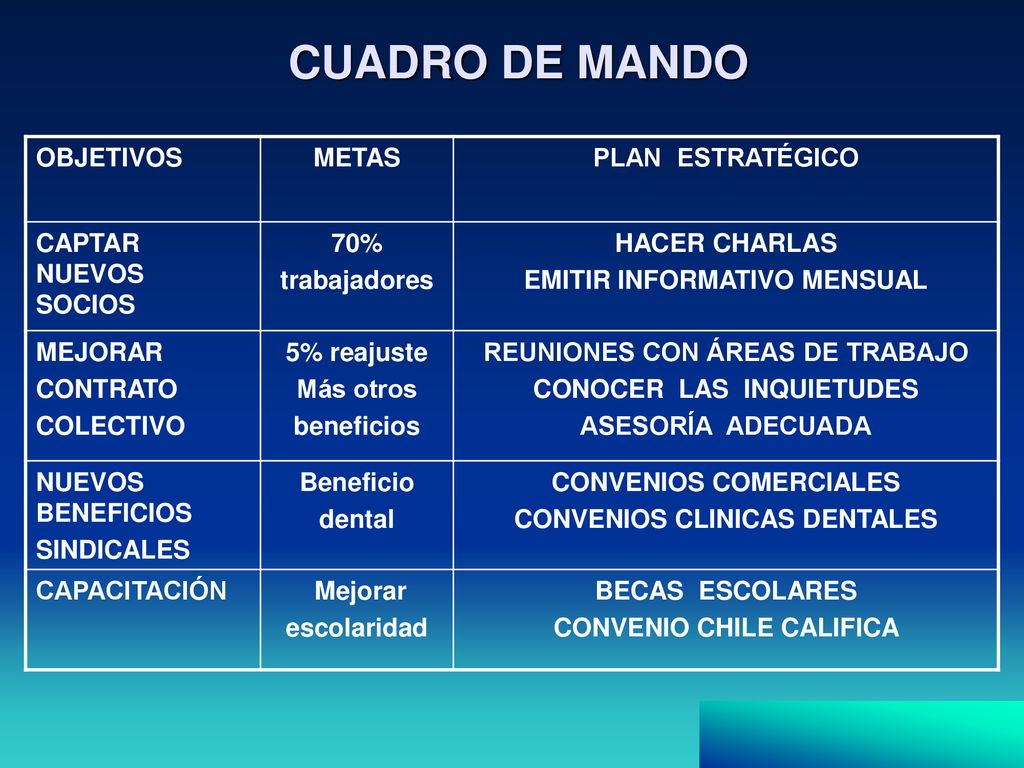 CUADRO DE MANDO

| OBJETIVOS | METAS | PLAN ESTRATÉGICO |
|---|---|---|
| CAPTAR NUEVOS SOCIOS | 70% trabajadores | HACER CHARLAS EMITIR INFORMATIVO MENSUAL |
| MEJORAR CONTRATO COLECTIVO | 5% reajuste Más otros beneficios | REUNIONES CON ÁREAS DE TRABAJO CONOCER LAS INQUIETUDES ASESORÍA ADECUADA |
| NUEVOS BENEFICIOS SINDICALES | Beneficio dental | CONVENIOS COMERCIALES CONVENIOS CLINICAS DENTALES |
| CAPACITACIÓN | Mejorar escolaridad | BECAS ESCOLARES CONVENIO CHILE CALIFICA |